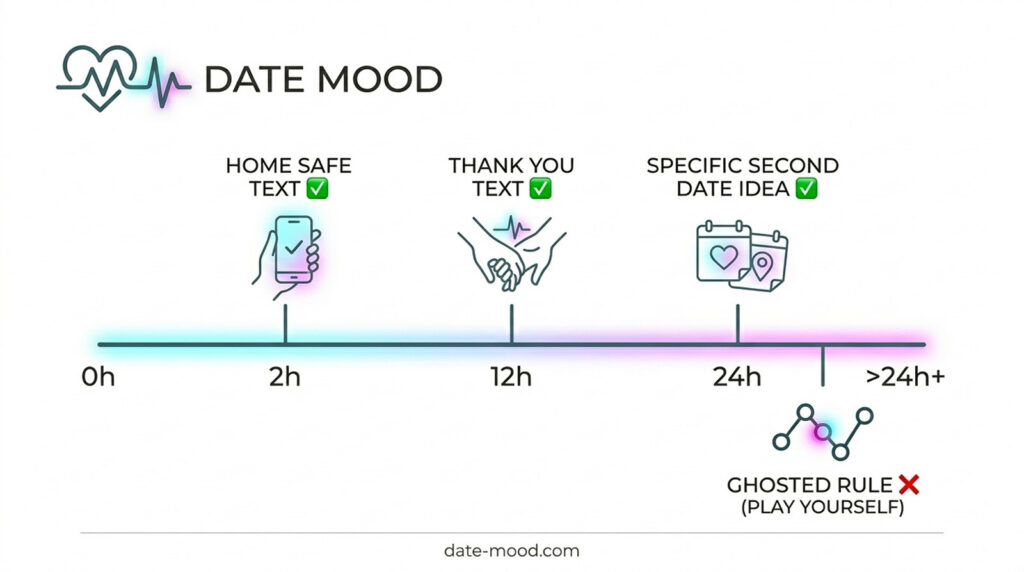 DATE MOOD

HOME SAFE TEXT ✅

THANK YOU TEXT ✅

SPECIFIC SECOND DATE IDEA ✅

0h

2h

12h

24h

>24h+

GHOSTED RULE ❌
(PLAY YOURSELF)

date-mood.com